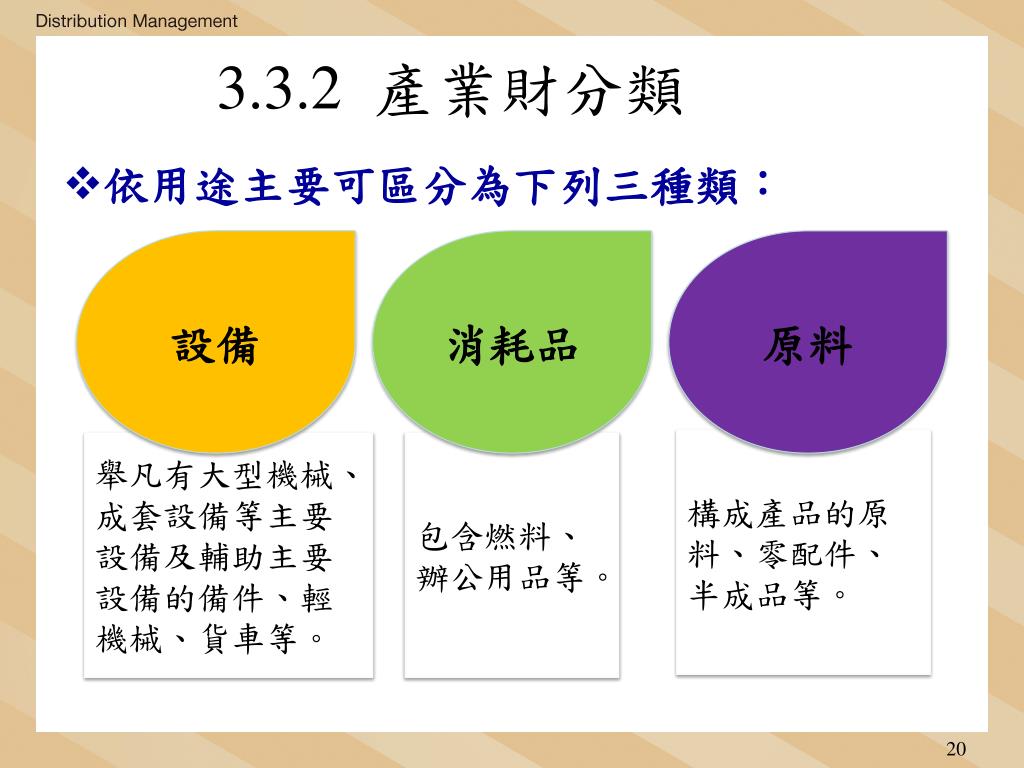 Distribution Management

3.3.2 產業財分類

❖依用途主要可區分為下列三種類：

設備

消耗品

原料

舉凡有大型機械、成套設備等主要設備及輔助主要設備的備件、輕機械、貨車等。

包含燃料、辦公用品等。

構成產品的原料、零配件、半成品等。

20